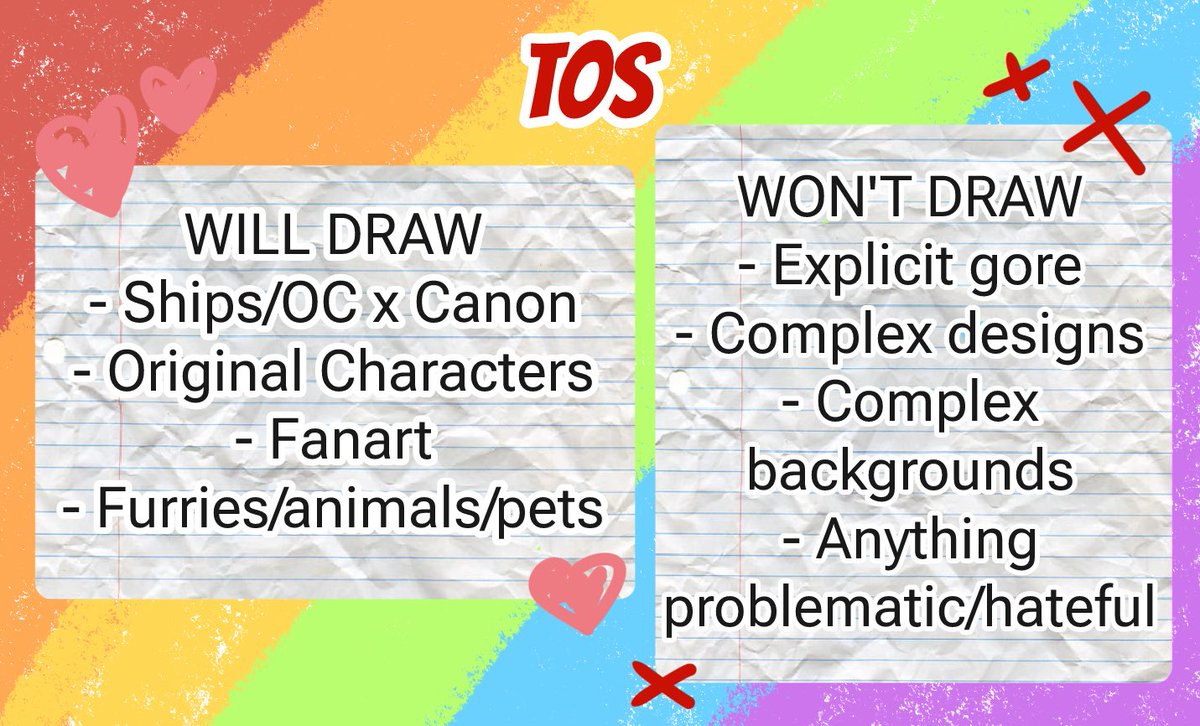 TOS

WILL DRAW
- Ships/OC x Canon
- Original Characters
- Fanart
- Furries/animals/pets

WON'T DRAW
- Explicit gore
- Complex designs
- Complex backgrounds
- Anything problematic/hateful